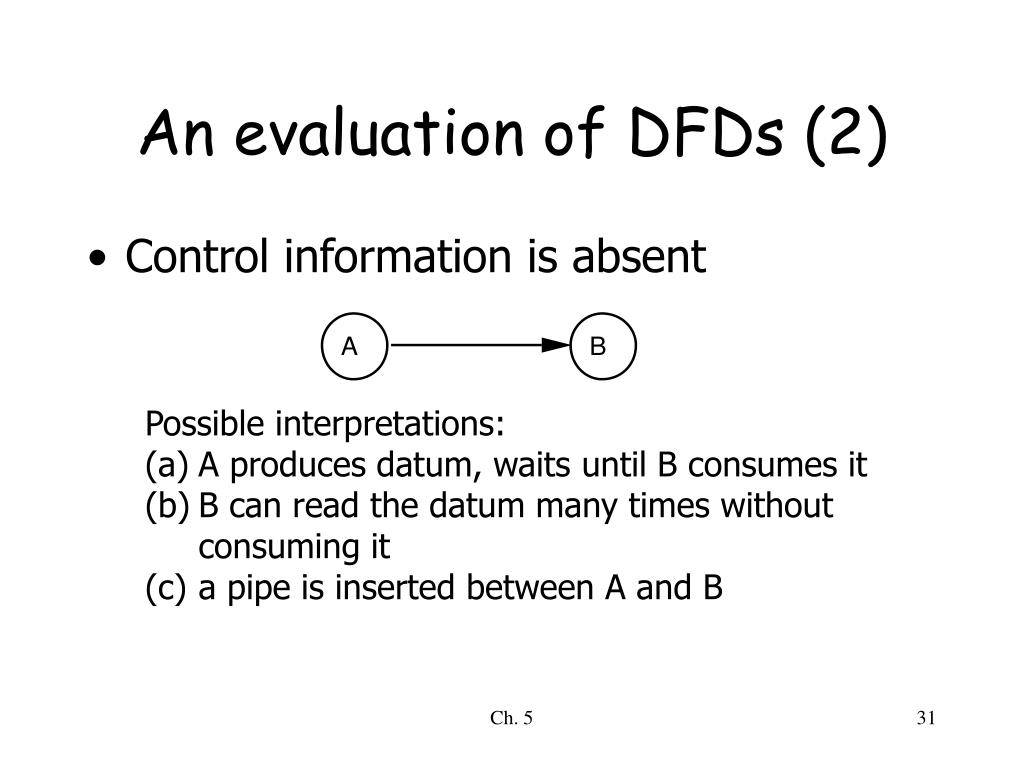 An evaluation of DFDs (2)

• Control information is absent

A

B

Possible interpretations:
(a) A produces datum, waits until B consumes it
(b) B can read the datum many times without consuming it
(c) a pipe is inserted between A and B

Ch. 5

31